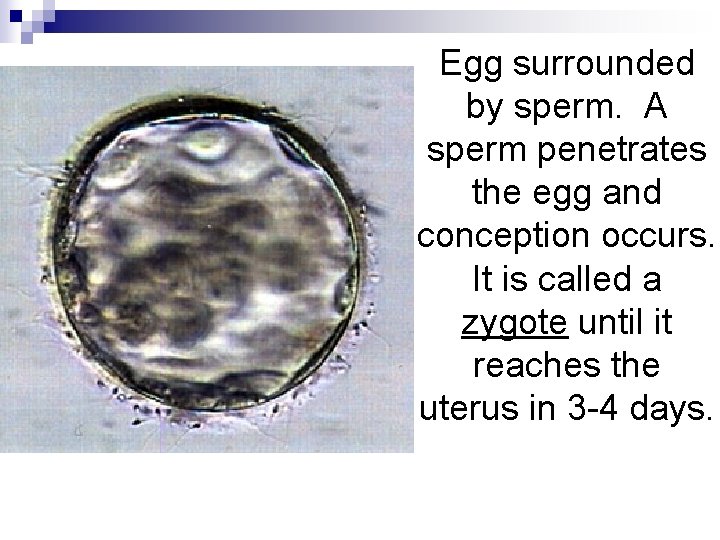 Egg surrounded by sperm. A sperm penetrates the egg and conception occurs. It is called a zygote until it reaches the uterus in 3-4 days.